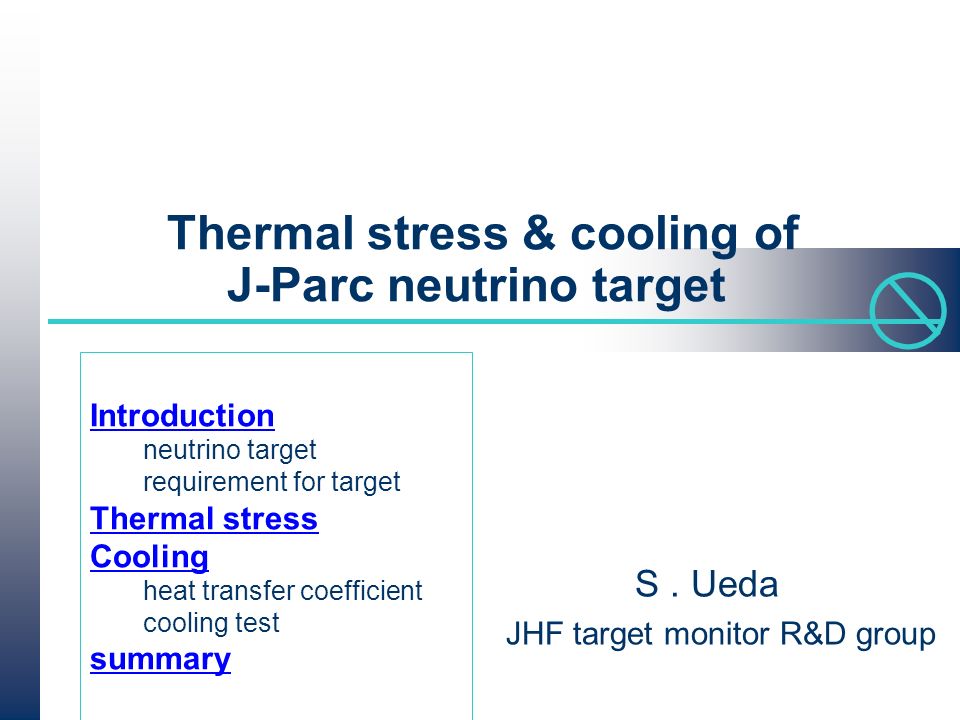 Thermal stress & cooling of J-Parc neutrino target

Introduction
neutrino target
requirement for target
Thermal stress
Cooling
heat transfer coefficient
cooling test
summary

S . Ueda
JHF target monitor R&D group